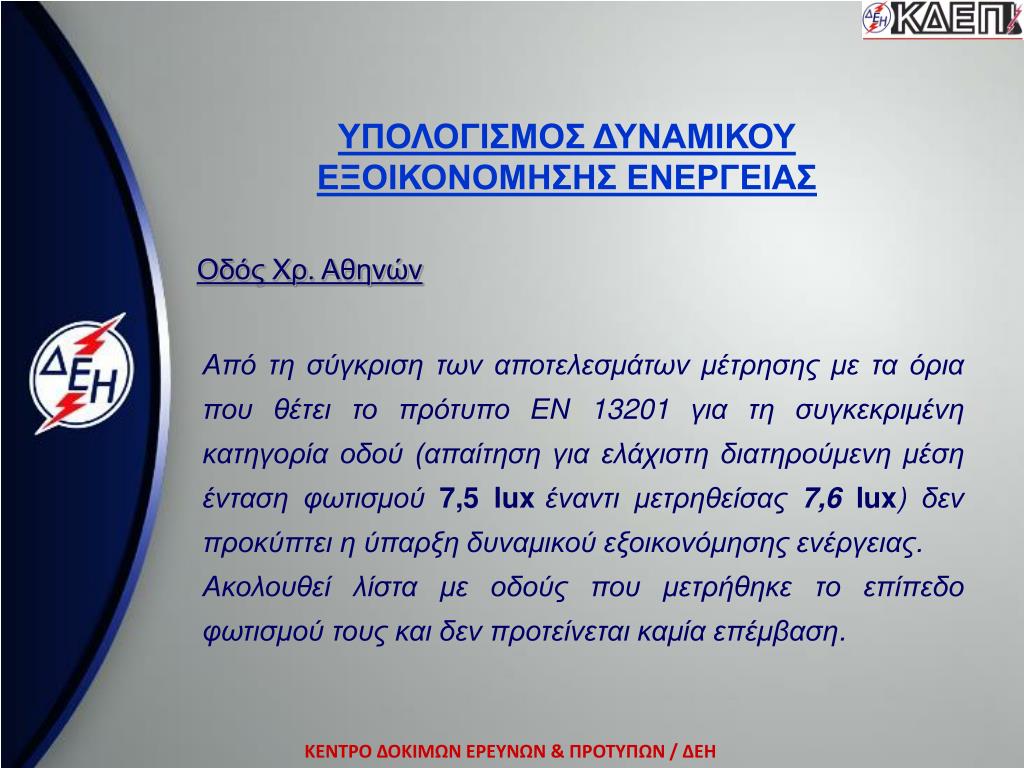 ΔΕΗ ΚΔΕΠ

ΥΠΟΛΟΓΙΣΜΟΣ ΔΥΝΑΜΙΚΟΥ ΕΞΟΙΚΟΝΟΜΗΣΗΣ ΕΝΕΡΓΕΙΑΣ

Οδός Χρ. Αθηνών

ΔΕΗ

Από τη σύγκριση των αποτελεσμάτων μέτρησης με τα όρια που θέτει το πρότυπο EN 13201 για τη συγκεκριμένη κατηγορία οδού (απαίτηση για ελάχιστη διατηρούμενη μέση ένταση φωτισμού 7,5 lux έναντι μετρηθείσας 7,6 lux) δεν προκύπτει η ύπαρξη δυναμικού εξοικονόμησης ενέργειας.
Ακολουθεί λίστα με οδούς που μετρήθηκε το επίπεδο φωτισμού τους και δεν προτείνεται καμία επέμβαση.

ΚΕΝΤΡΟ ΔΟΚΙΜΩΝ ΕΡΕΥΝΩΝ & ΠΡΟΤΥΠΩΝ / ΔΕΗ